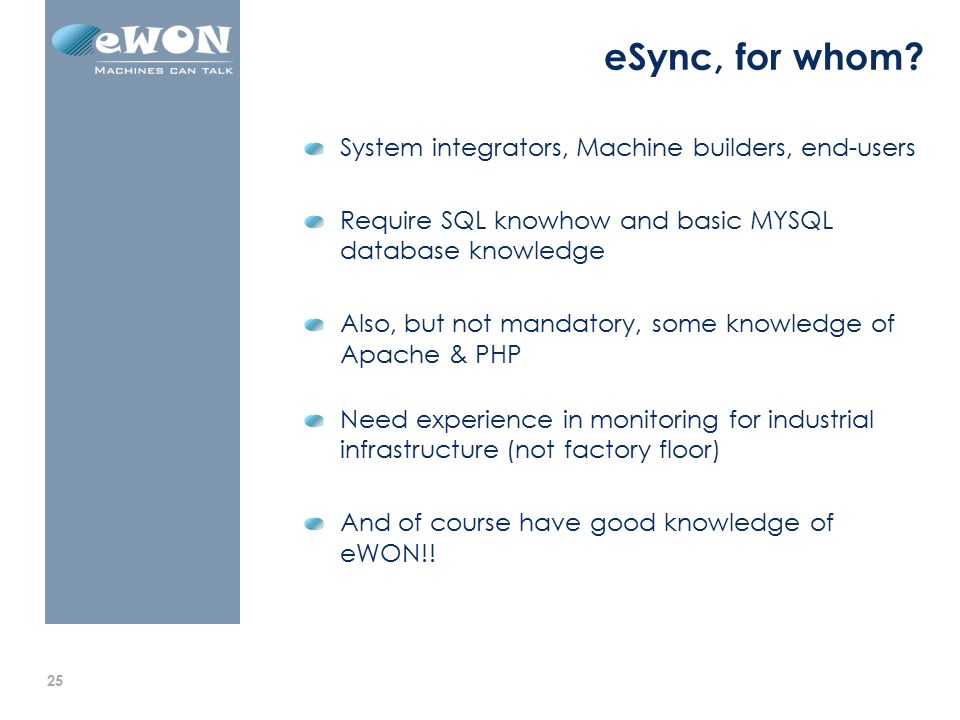 eWON
MACHINES CAN TALK

eSync, for whom?

System integrators, Machine builders, end-users

Require SQL knowhow and basic MYSQL database knowledge

Also, but not mandatory, some knowledge of Apache & PHP

Need experience in monitoring for industrial infrastructure (not factory floor)

And of course have good knowledge of eWON!!

25